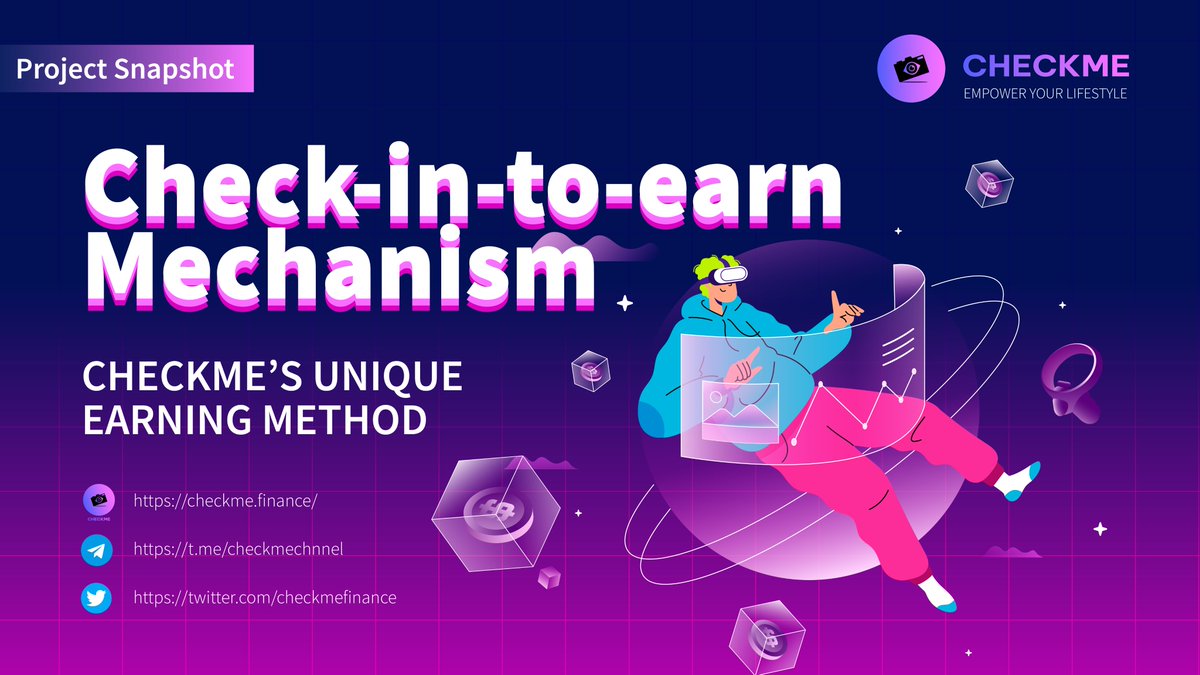 Project Snapshot

CHECKME
EMPOWER YOUR LIFESTYLE

Check-in-to-earn Mechanism

CHECKME'S UNIQUE EARNING METHOD

CHECKME https://checkme.finance/

https://t.me/checkmechnnel

https://twitter.com/checkmefinance